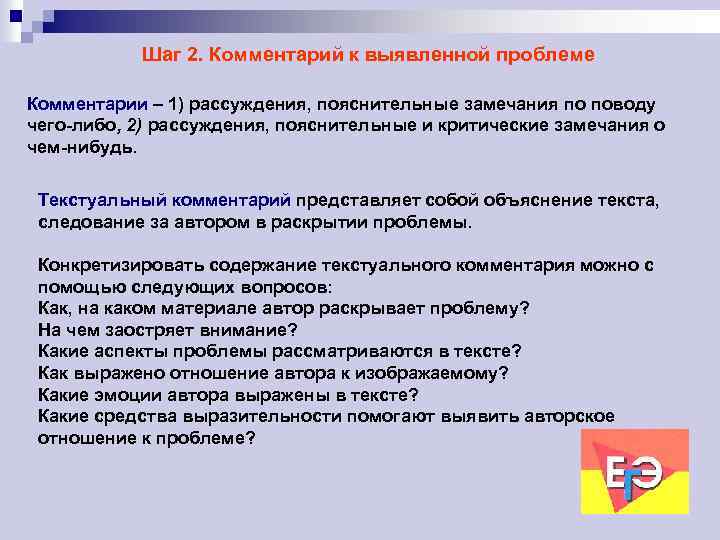 Шаг 2. Комментарий к выявленной проблеме

Комментарии – 1) рассуждения, пояснительные замечания по поводу чего-либо, 2) рассуждения, пояснительные и критические замечания о чем-нибудь.

Текстуальный комментарий представляет собой объяснение текста, следование за автором в раскрытии проблемы.

Конкретизировать содержание текстуального комментария можно с помощью следующих вопросов:
Как, на каком материале автор раскрывает проблему?
На чем заостряет внимание?
Какие аспекты проблемы рассматриваются в тексте?
Как выражено отношение автора к изображаемому?
Какие эмоции автора выражены в тексте?
Какие средства выразительности помогают выявить авторское отношение к проблеме?

ЕГЭ